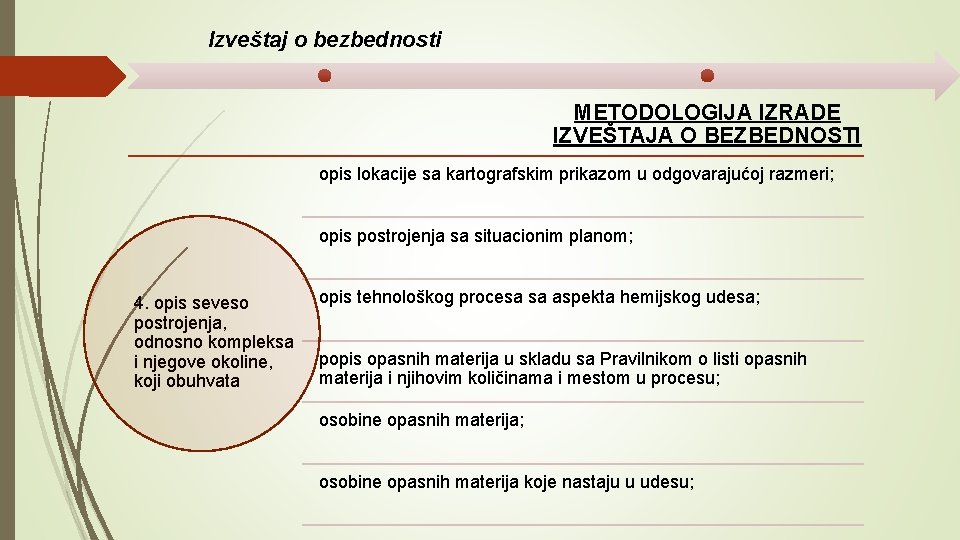 Izveštaj o bezbednosti

METODOLOGIJA IZRADE IZVEŠTAJA O BEZBEDNOSTI

4. opis seveso postrojenja, odnosno kompleksa i njegove okoline, koji obuhvata

opis lokacije sa kartografskim prikazom u odgovarajućoj razmeri;

opis postrojenja sa situacionim planom;

opis tehnološkog procesa sa aspekta hemijskog udesa;

popis opasnih materija u skladu sa Pravilnikom o listi opasnih materija i njihovim količinama i mestom u procesu;

osobine opasnih materija;

osobine opasnih materija koje nastaju u udesu;